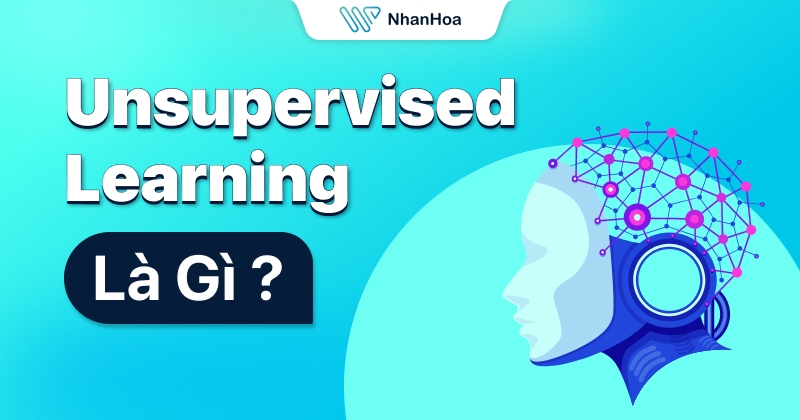 NhanHoa

Unsupervised Learning

Là Gì ?